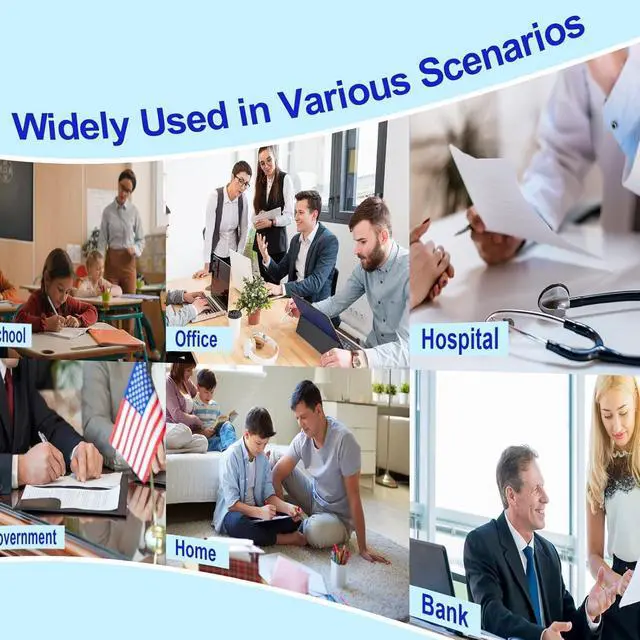 Widely Used in Various Scenarios

chool

Office

Hospital

overnment

Home

Bank